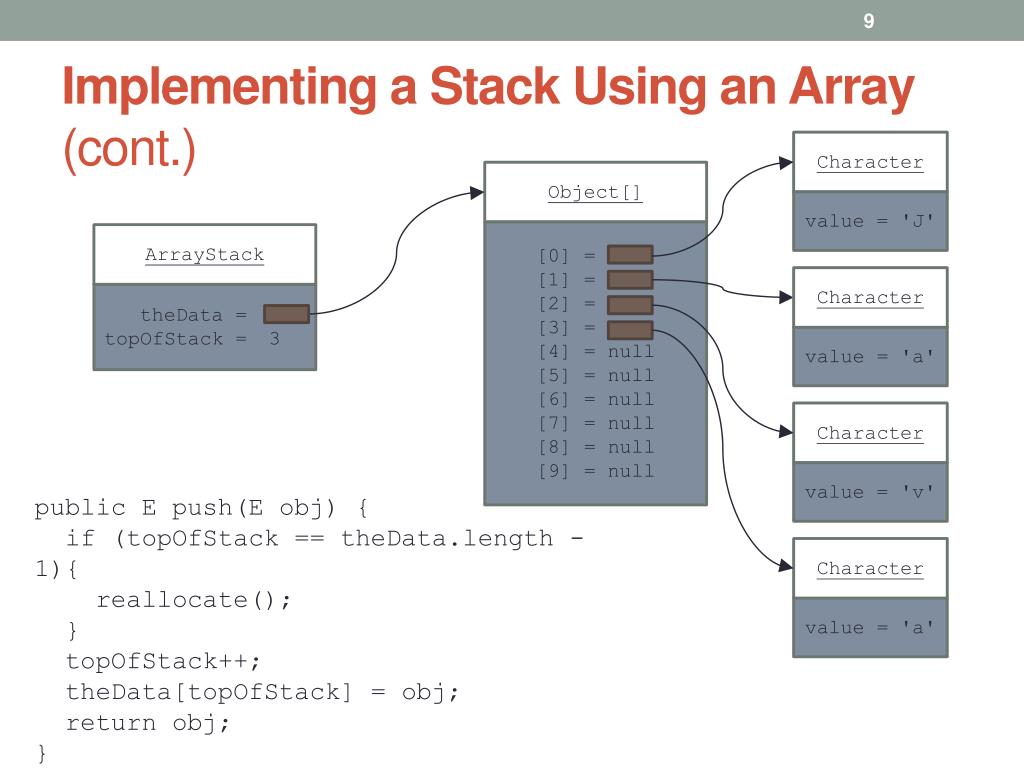 9

Implementing a Stack Using an Array (cont.)

ArrayStack

theData =
topOfStack = 3

Object[]

[0] =
[1] =
[2] =
[3] =
[4] = null
[5] = null
[6] = null
[7] = null
[8] = null
[9] = null

Character

value = 'J'

Character

value = 'a'

Character

value = 'v'

Character

value = 'a'

public E push(E obj) {
  if (topOfStack == theData.length - 1){
    reallocate();
  }
  topOfStack++;
  theData[topOfStack] = obj;
  return obj;
}